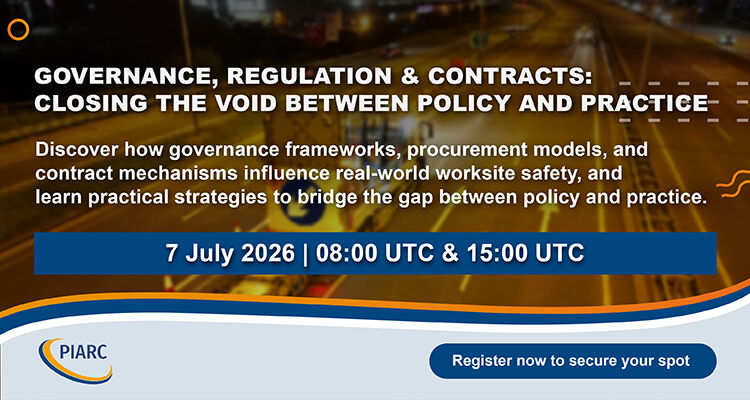 GOVERNANCE, REGULATION & CONTRACTS: CLOSING THE VOID BETWEEN POLICY AND PRACTICE

Discover how governance frameworks, procurement models, and contract mechanisms influence real-world worksite safety, and learn practical strategies to bridge the gap between policy and practice.

7 July 2026 | 08:00 UTC & 15:00 UTC

PIARC

Register now to secure your spot